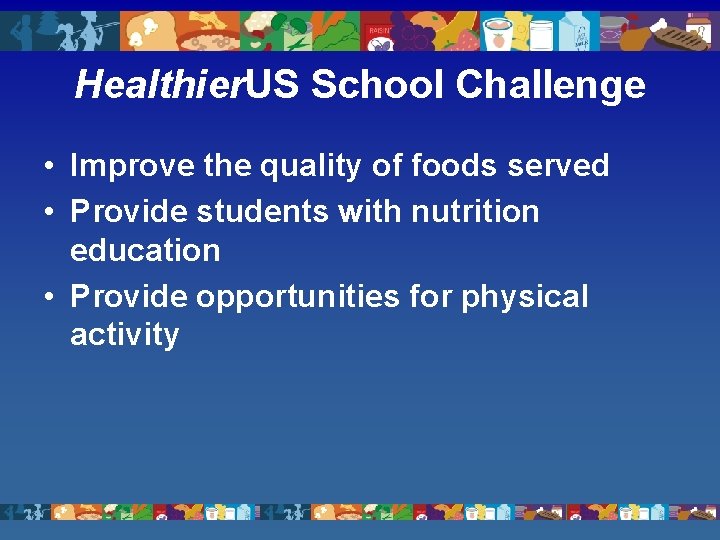 HealthierUS School Challenge

• Improve the quality of foods served
• Provide students with nutrition education
• Provide opportunities for physical activity